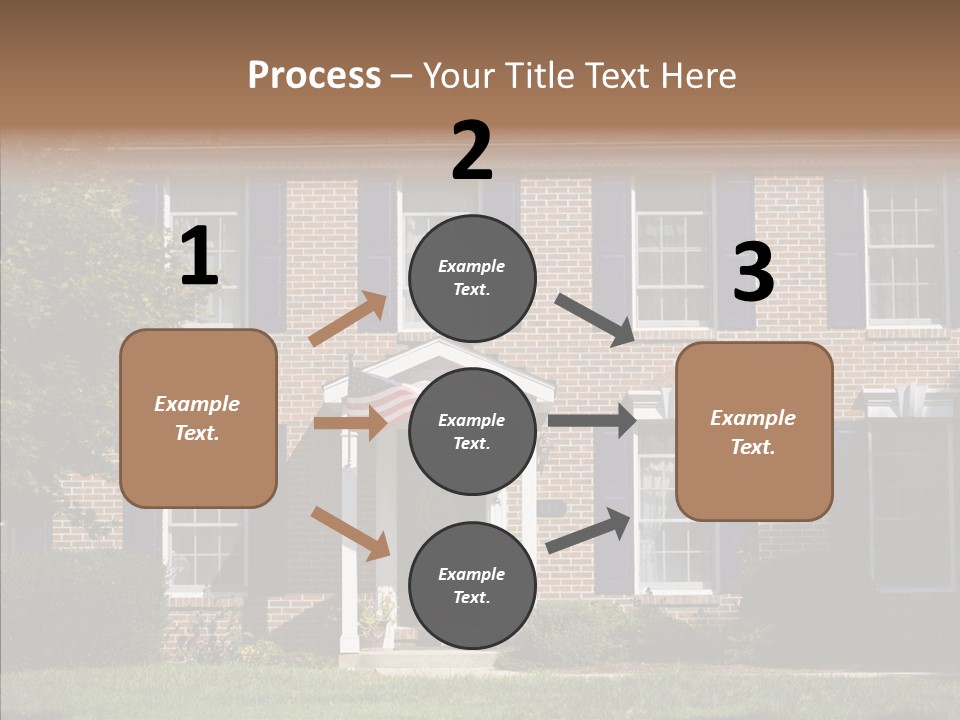 Process – Your Title Text Here

1

Example Text.

2

Example Text.

Example Text.

Example Text.

3

Example Text.